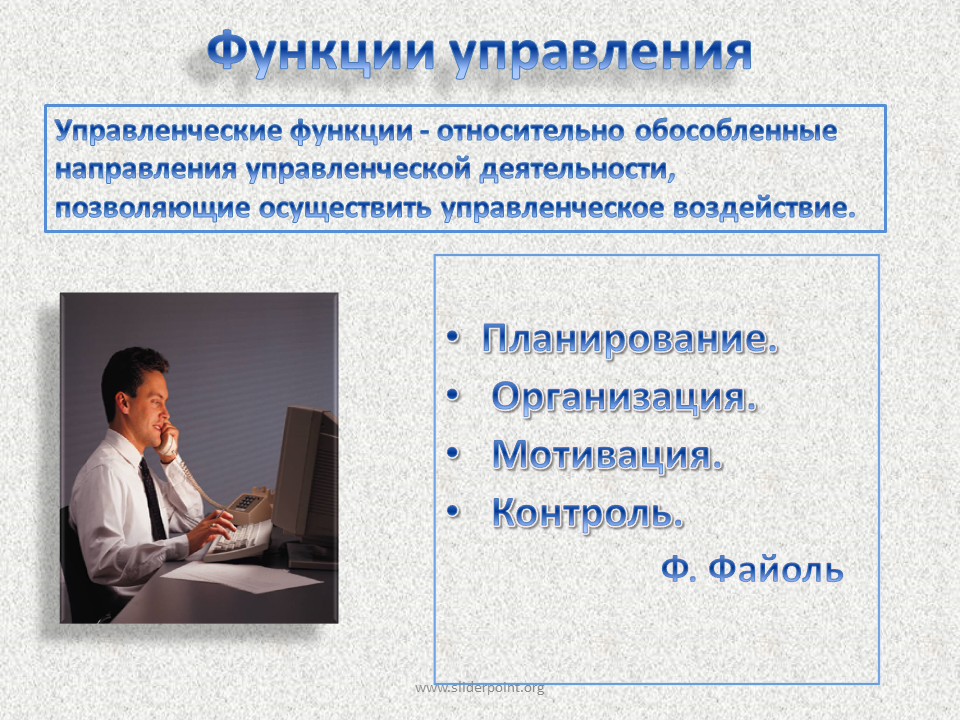 Функции управления

Управленческие функции - относительно обособленные направления управленческой деятельности, позволяющие осуществить управленческое воздействие.

• Планирование.
• Организация.
• Мотивация.
• Контроль.

Ф. Файоль

www.sliderpoint.org